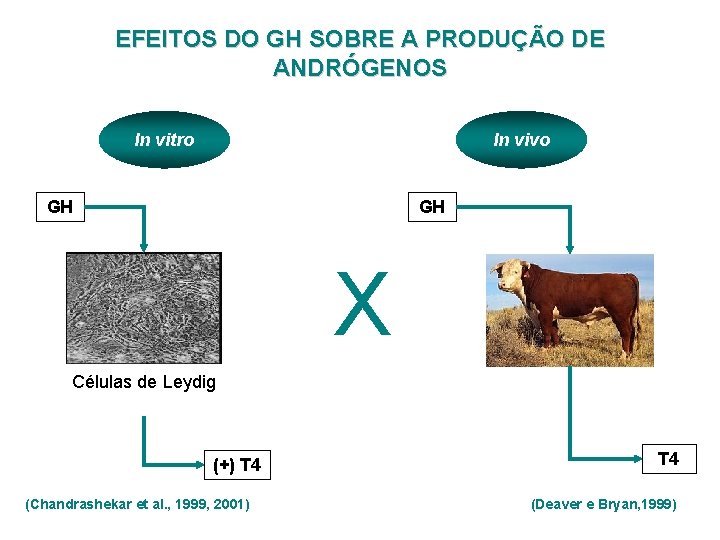 EFEITOS DO GH SOBRE A PRODUÇÃO DE ANDRÓGENOS

In vitro

GH

Células de Leydig

(+) T4

(Chandrashekar et al., 1999, 2001)

X

In vivo

GH

T4

(Deaver e Bryan,1999)